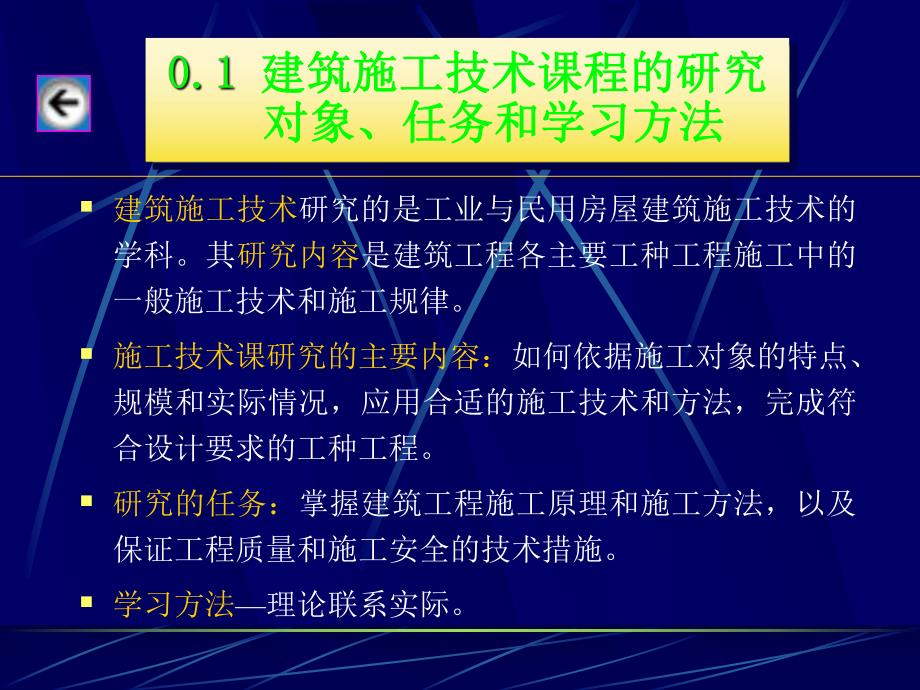 0.1 建筑施工技术课程的研究对象、任务和学习方法

▪ 建筑施工技术研究的是工业与民用房屋建筑施工技术的学科。其研究内容是建筑工程各主要工种工程施工中的一般施工技术和施工规律。

▪ 施工技术课研究的主要内容：如何依据施工对象的特点、规模和实际情况，应用合适的施工技术和方法，完成符合设计要求的工种工程。

▪ 研究的任务：掌握建筑工程施工原理和施工方法，以及保证工程质量和施工安全的技术措施。

▪ 学习方法—理论联系实际。